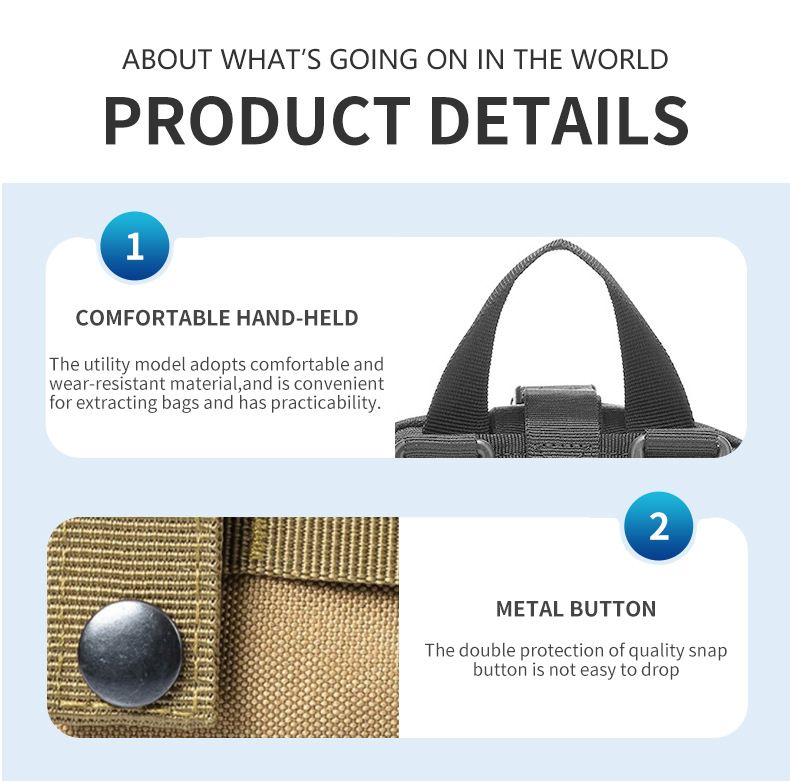 ABOUT WHAT'S GOING ON IN THE WORLD

PRODUCT DETAILS

1

COMFORTABLE HAND-HELD

The utility model adopts comfortable and wear-resistant material,and is convenient for extracting bags and has practicability.

2

METAL BUTTON

The double protection of quality snap button is not easy to drop